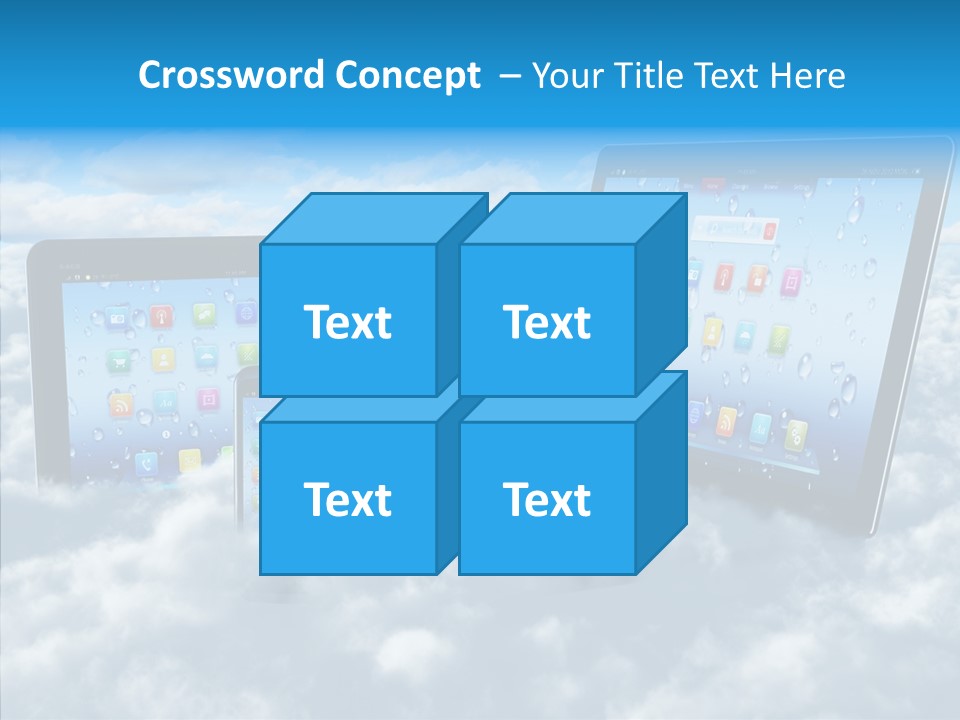 Crossword Concept – Your Title Text Here

Text

Text

Text

Text